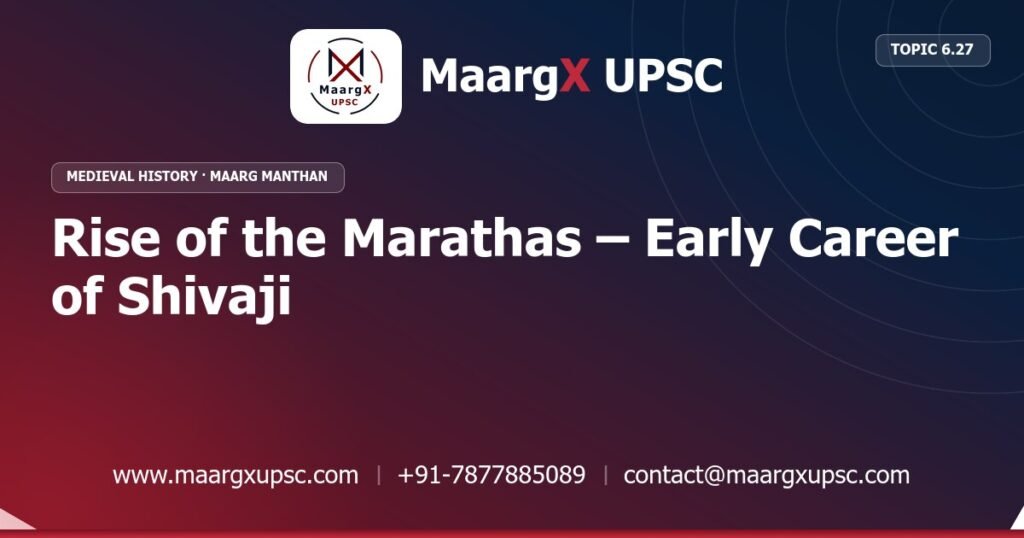 MaargX UPSC

MaargX UPSC

TOPIC 6.27

MEDIEVAL HISTORY · MAARG MANTHAN

Rise of the Marathas – Early Career of Shivaji

www.maargxupsc.com | +91-7877885089 | contact@maargxupsc.com